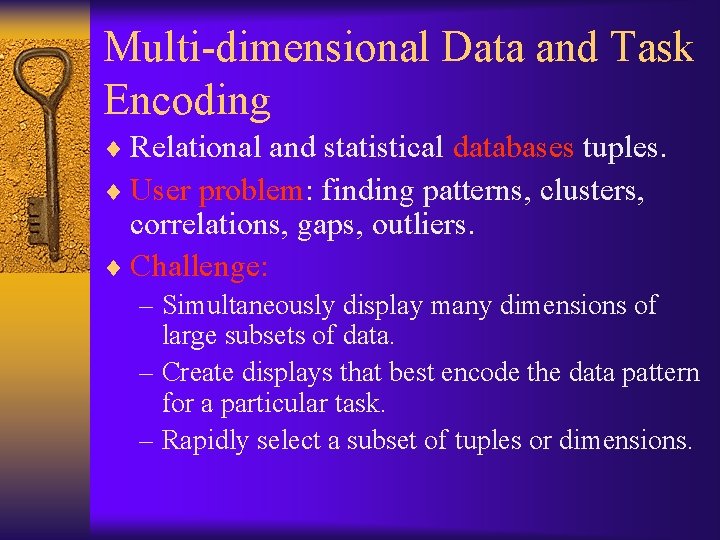 Multi-dimensional Data and Task Encoding

♦ Relational and statistical databases tuples.

♦ User problem: finding patterns, clusters, correlations, gaps, outliers.

♦ Challenge:

– Simultaneously display many dimensions of large subsets of data.

– Create displays that best encode the data pattern for a particular task.

– Rapidly select a subset of tuples or dimensions.